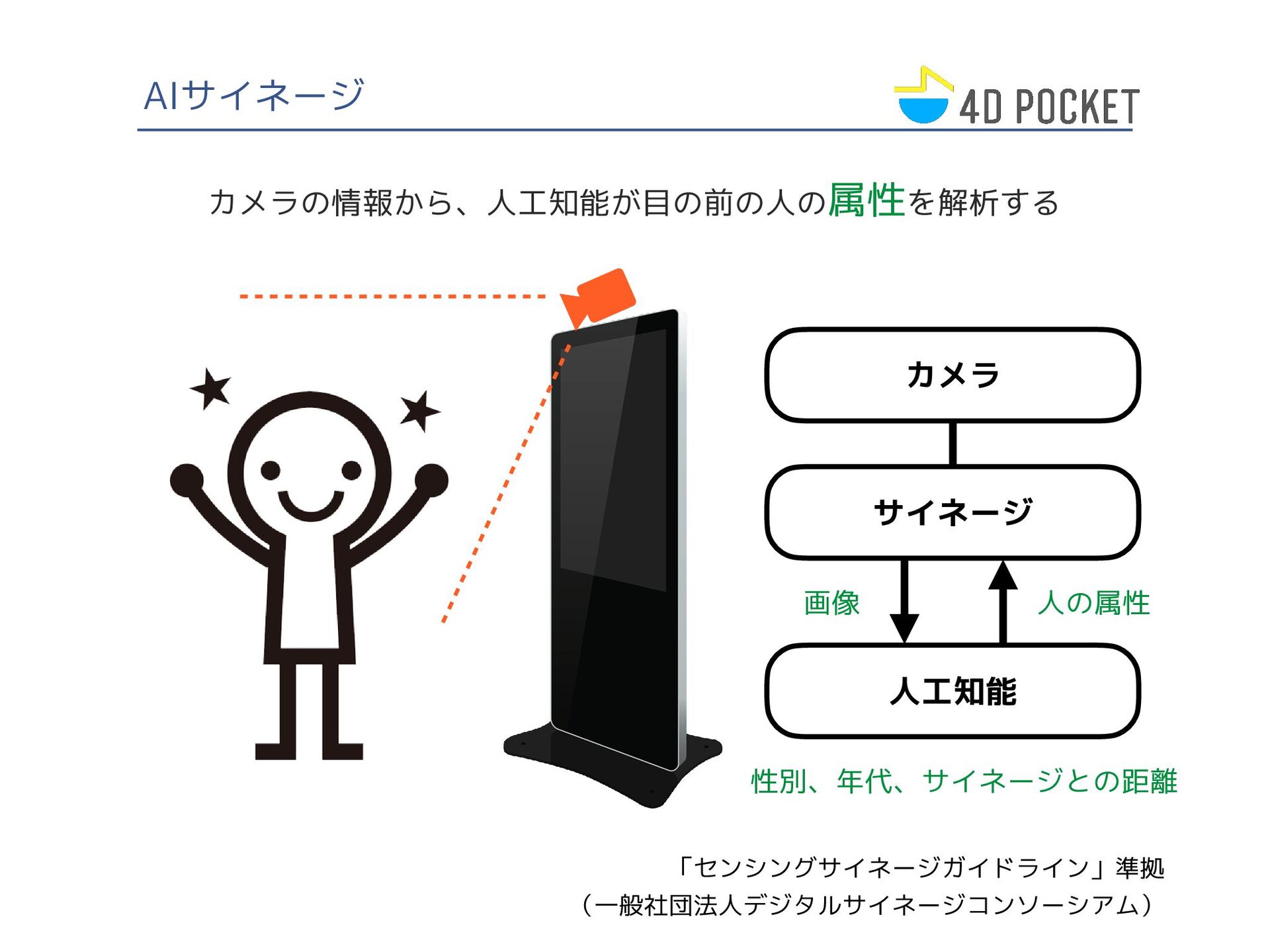 AIサイネージ

4D POCKET

カメラの情報から、人工知能が目の前の人の属性を解析する

カメラ

サイネージ

画像

人の属性

人工知能

性別、年代、サイネージとの距離

「センシングサイネージガイドライン」準拠
（一般社団法人デジタルサイネージコンソーシアム）